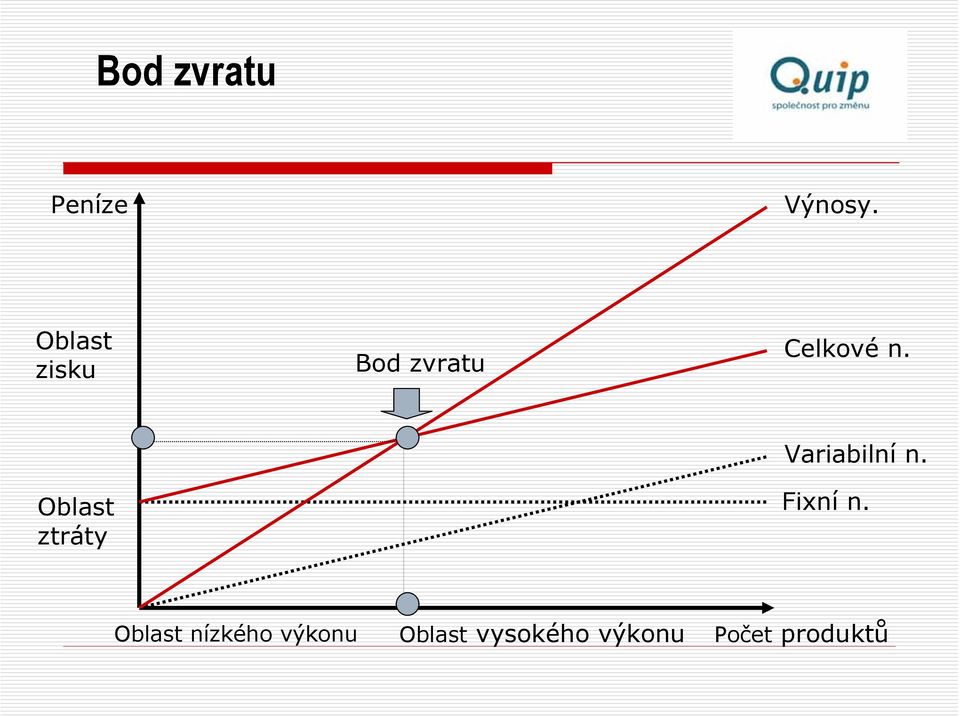 Bod zvratu

Quip
společnost pro změnu

Peníze

Výnosy.

Oblast zisku

Bod zvratu

Celkové n.

Variabilní n.

Oblast ztráty

Fixní n.

Oblast nízkého výkonu

Oblast vysokého výkonu

Počet produktů